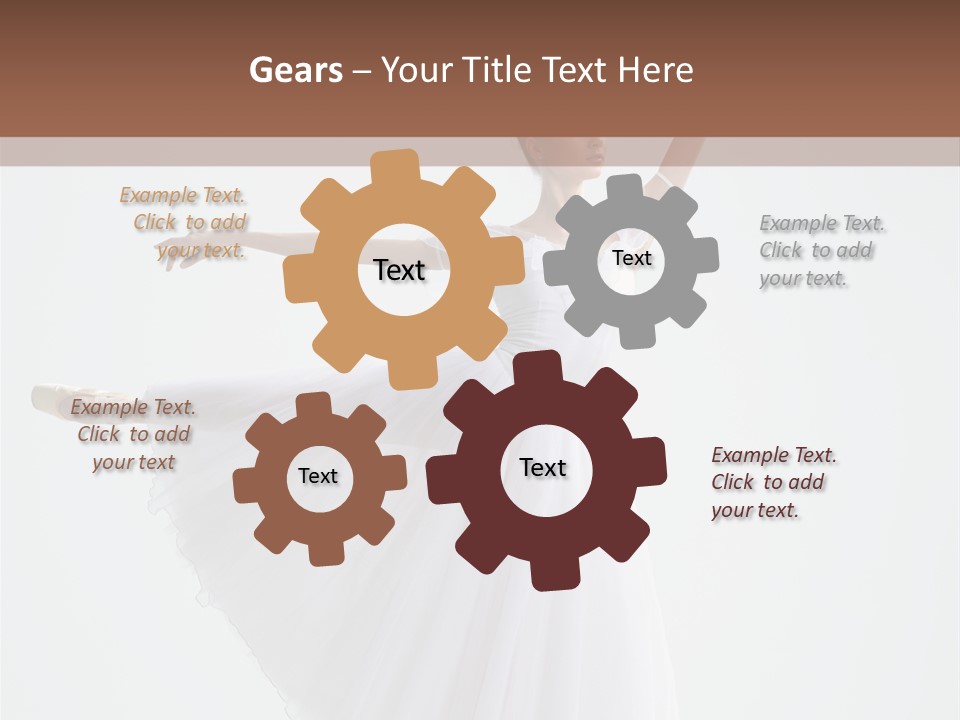 Gears – Your Title Text Here

Example Text. Click to add your text.

Text

Text

Example Text. Click to add your text.

Example Text. Click to add your text

Text

Text

Example Text. Click to add your text.